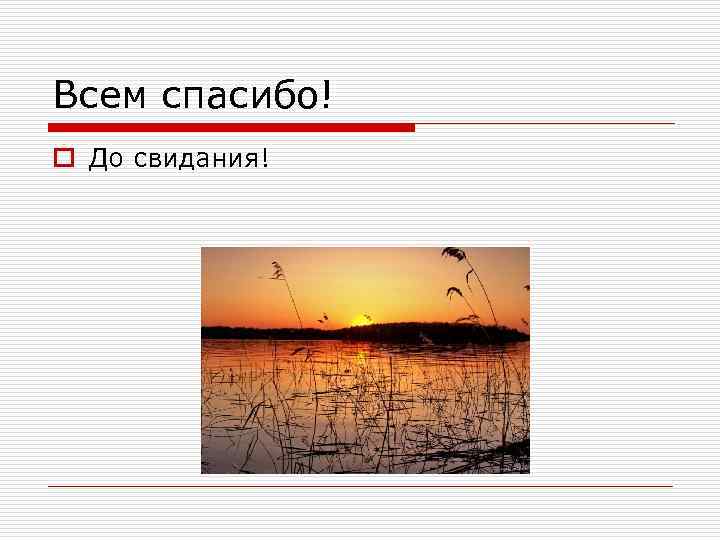 Всем спасибо!

До свидания!